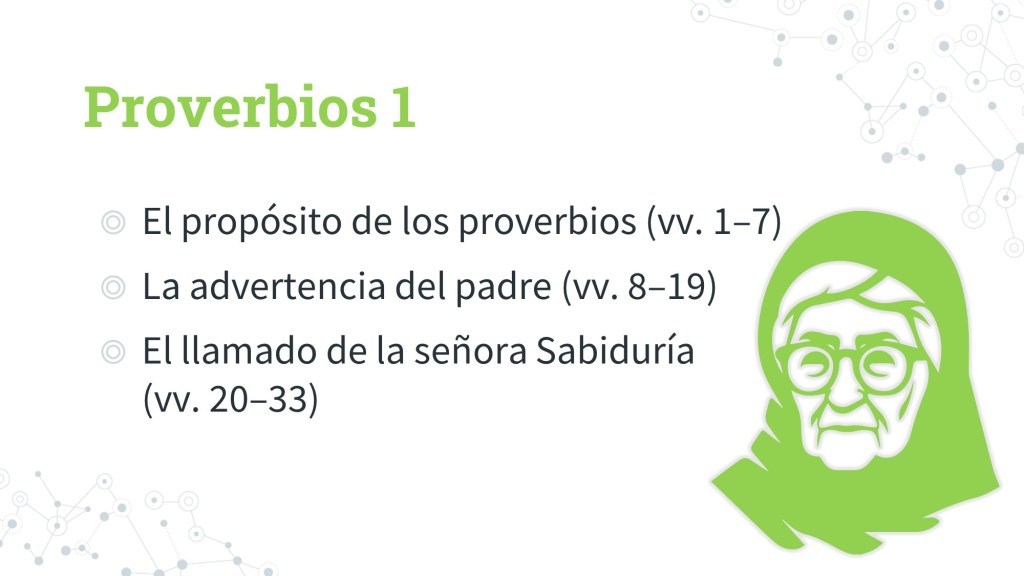 Proverbios 1

◎ El propósito de los proverbios (vv. 1–7)
◎ La advertencia del padre (vv. 8–19)
◎ El llamado de la señora Sabiduría (vv. 20–33)